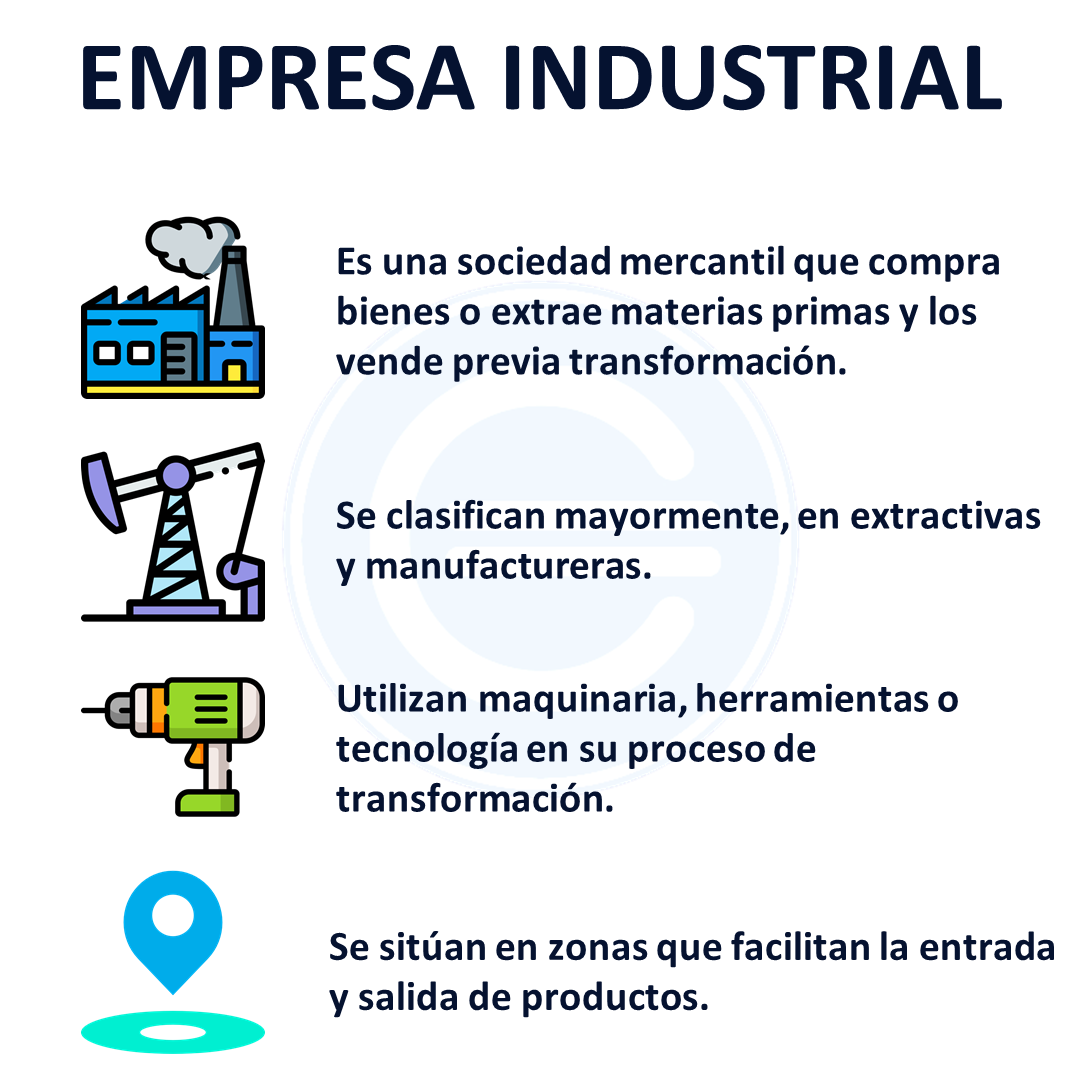 EMPRESA INDUSTRIAL

Es una sociedad mercantil que compra bienes o extrae materias primas y los vende previa transformación.

Se clasifican mayormente, en extractivas y manufactureras.

Utilizan maquinaria, herramientas o tecnología en su proceso de transformación.

Se sitúan en zonas que facilitan la entrada y salida de productos.